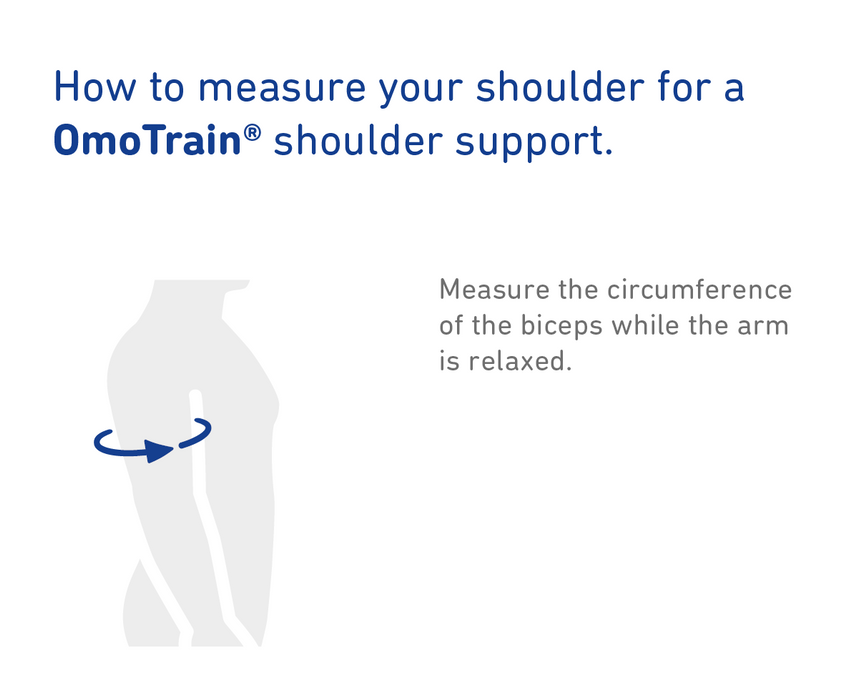 How to measure your shoulder for a OmoTrain® shoulder support.

Measure the circumference of the biceps while the arm is relaxed.